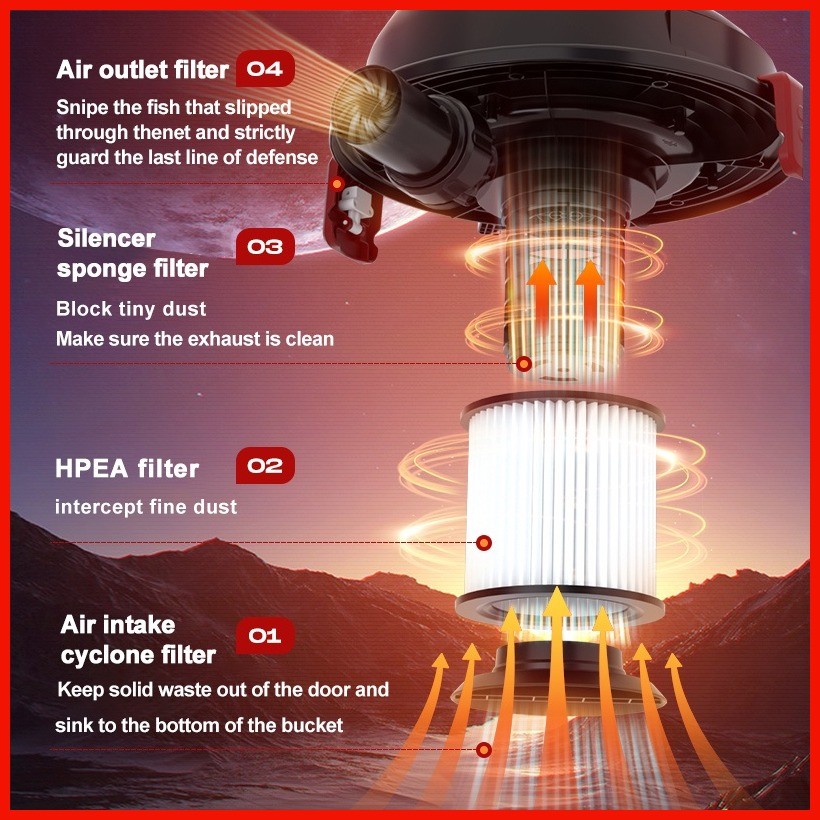 Air outlet filter 04
Snipe the fish that slipped through thenet and strictly guard the last line of defense

Silencer sponge filter 03
Block tiny dust
Make sure the exhaust is clean

HPEA filter 02
intercept fine dust

Air intake cyclone filter 01
Keep solid waste out of the door and sink to the bottom of the bucket